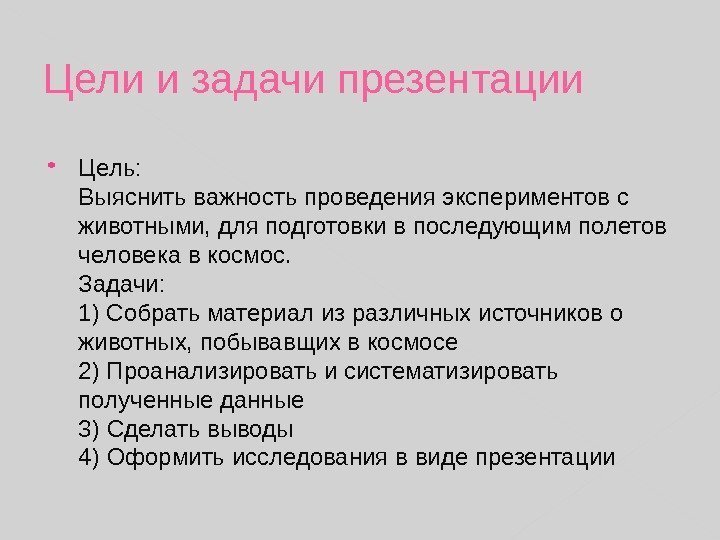 Цели и задачи презентации

• Цель:
Выяснить важность проведения экспериментов с животными, для подготовки в последующим полетов человека в космос.
Задачи:
1) Собрать материал из различных источников о животных, побывавщих в космосе
2) Проанализировать и систематизировать полученные данные
3) Сделать выводы
4) Оформить исследования в виде презентации